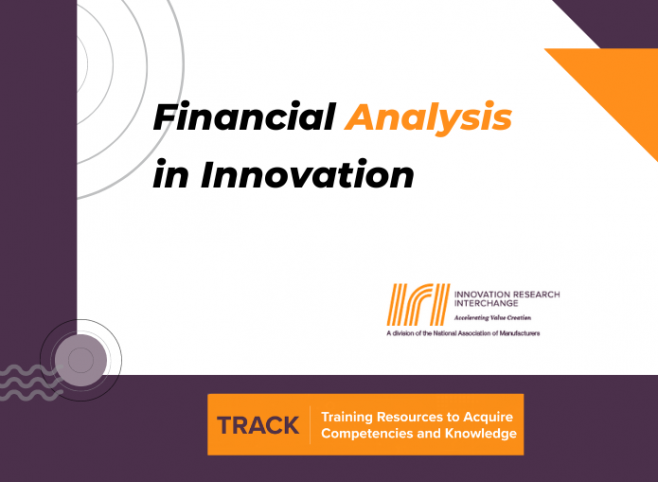 Financial Analysis in Innovation

IRI INNOVATION RESEARCH INTERCHANGE
Accelerating Value Creation
A division of the National Association of Manufacturers

TRACK
Training Resources to Acquire Competencies and Knowledge